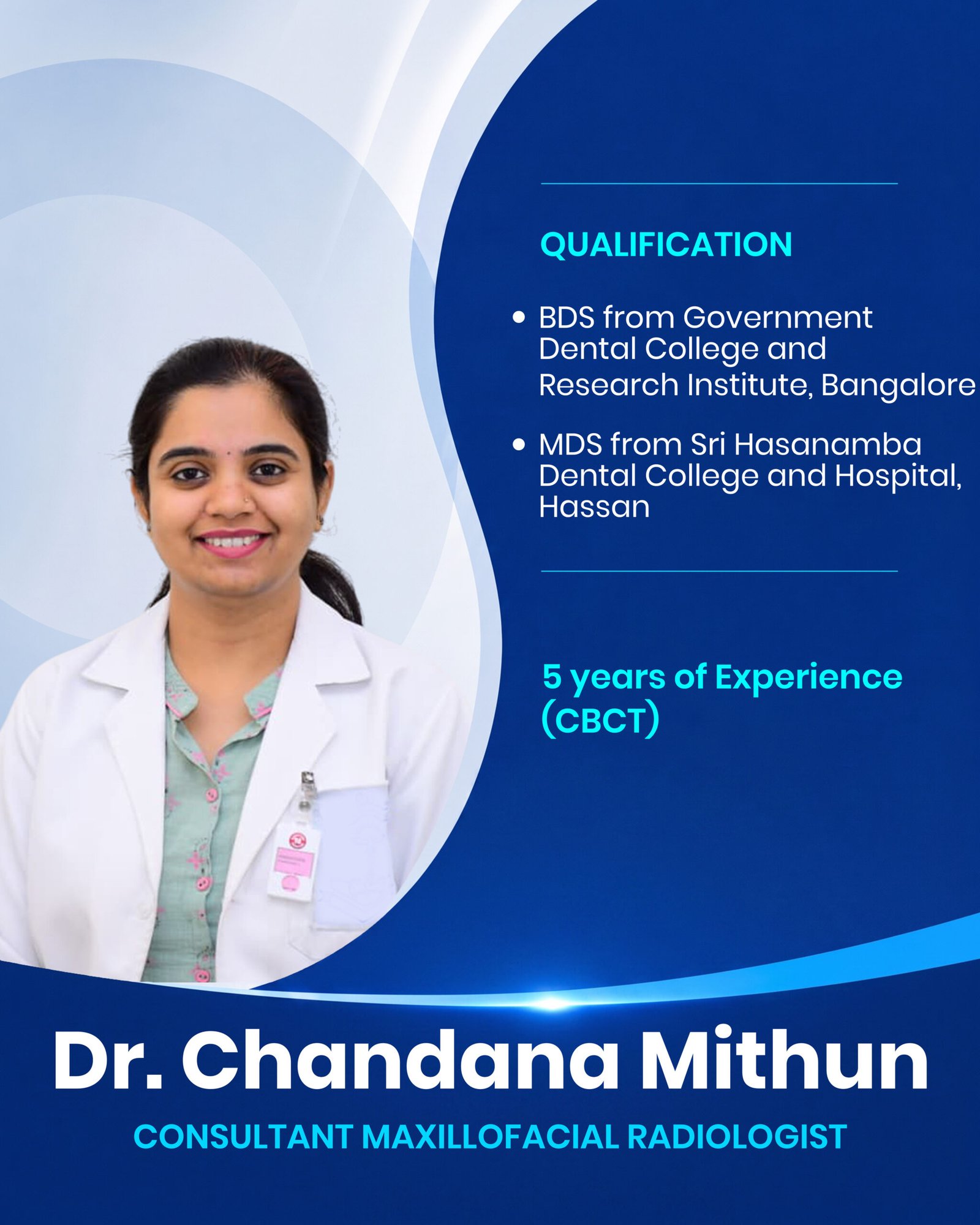 QUALIFICATION

• BDS from Government Dental College and Research Institute, Bangalore

• MDS from Sri Hasanamba Dental College and Hospital, Hassan

5 years of Experience (CBCT)

Dr. Chandana Mithun

CONSULTANT MAXILLOFACIAL RADIOLOGIST